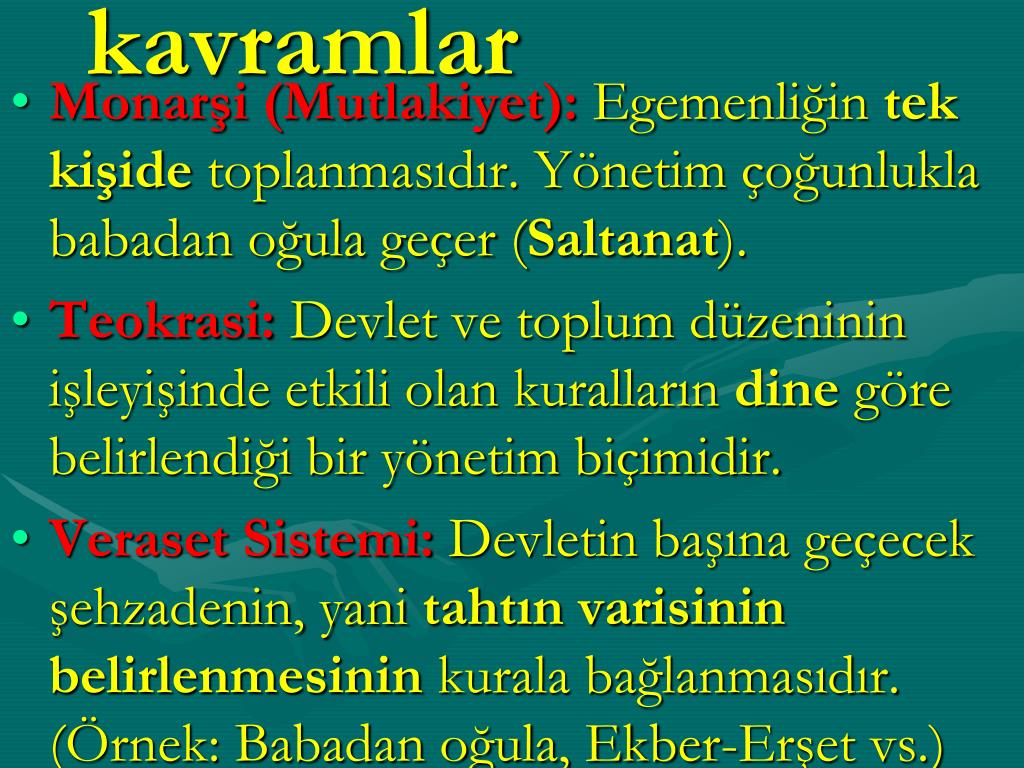 kavramlar

• Monarşi (Mutlakiyet): Egemenliğin tek kişide toplanmasıdır. Yönetim çoğunlukla babadan oğula geçer (Saltanat).

• Teokrasi: Devlet ve toplum düzeninin işleyişinde etkili olan kuralların dine göre belirlendiği bir yönetim biçimidir.

• Veraset Sistemi: Devletin başına geçecek şehzadenin, yani tahtın varisinin belirlenmesinin kurala bağlanmasıdır. (Örnek: Babadan oğula, Ekber-Erşet vs.)